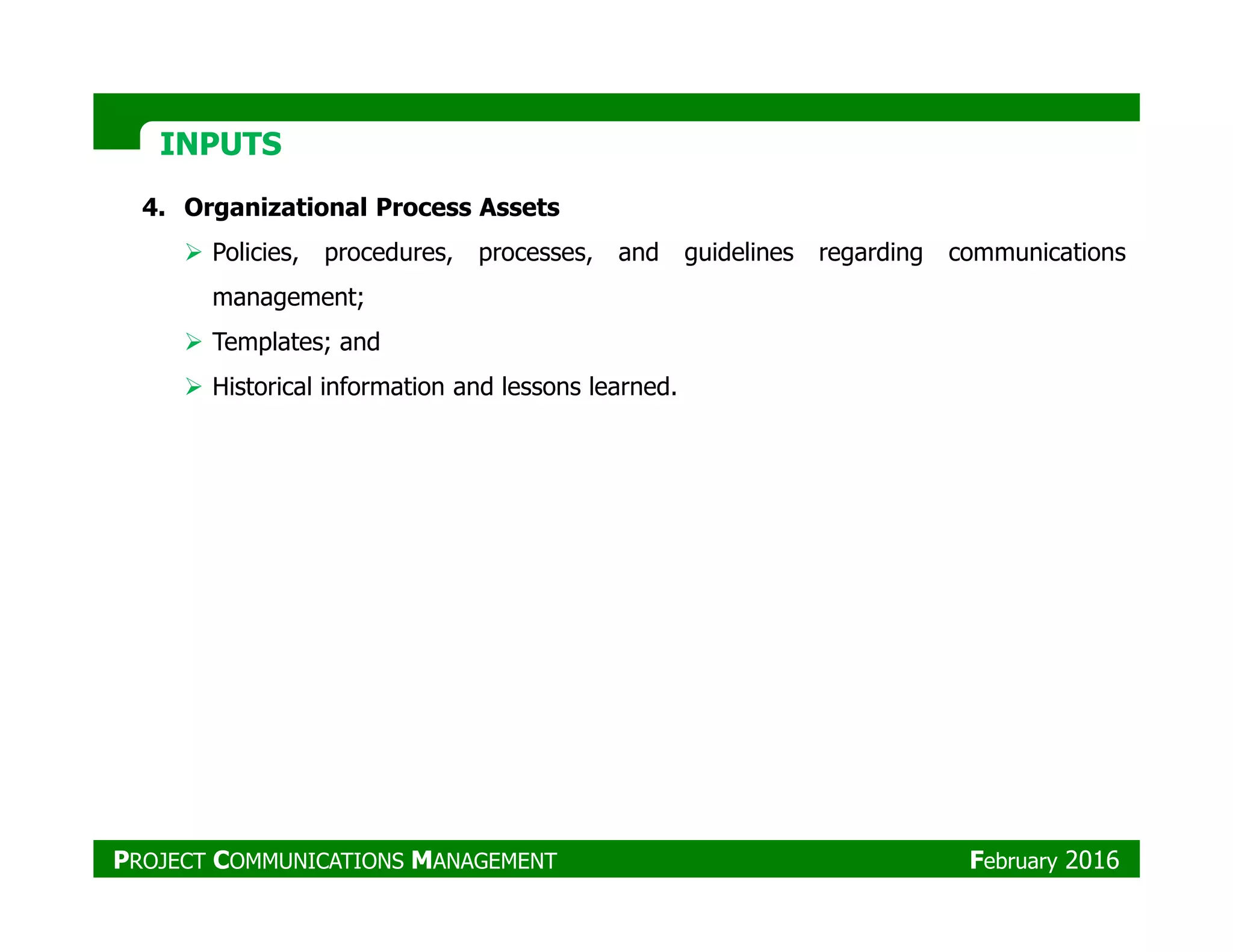 INPUTS

4. Organizational Process Assets

➢ Policies, procedures, processes, and guidelines regarding communications management;

➢ Templates; and

➢ Historical information and lessons learned.

PROJECT COMMUNICATIONS MANAGEMENT

February 2016